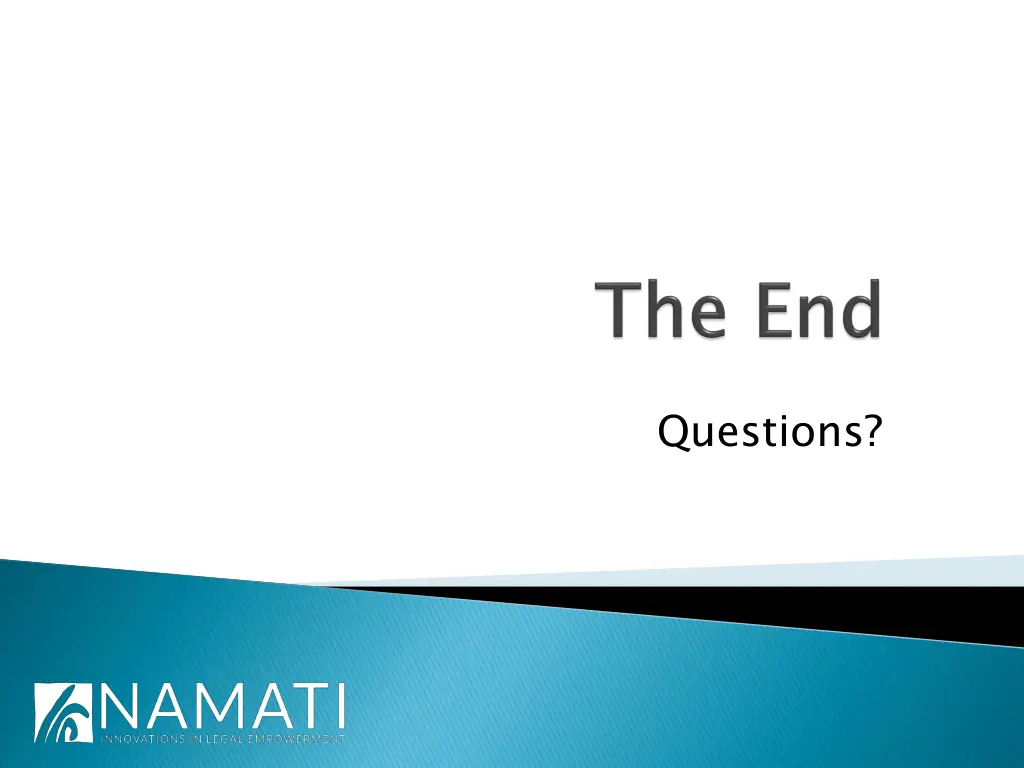 The End

Questions?

NAMATI
INNOVATIONS IN LEGAL EMPOWERMENT